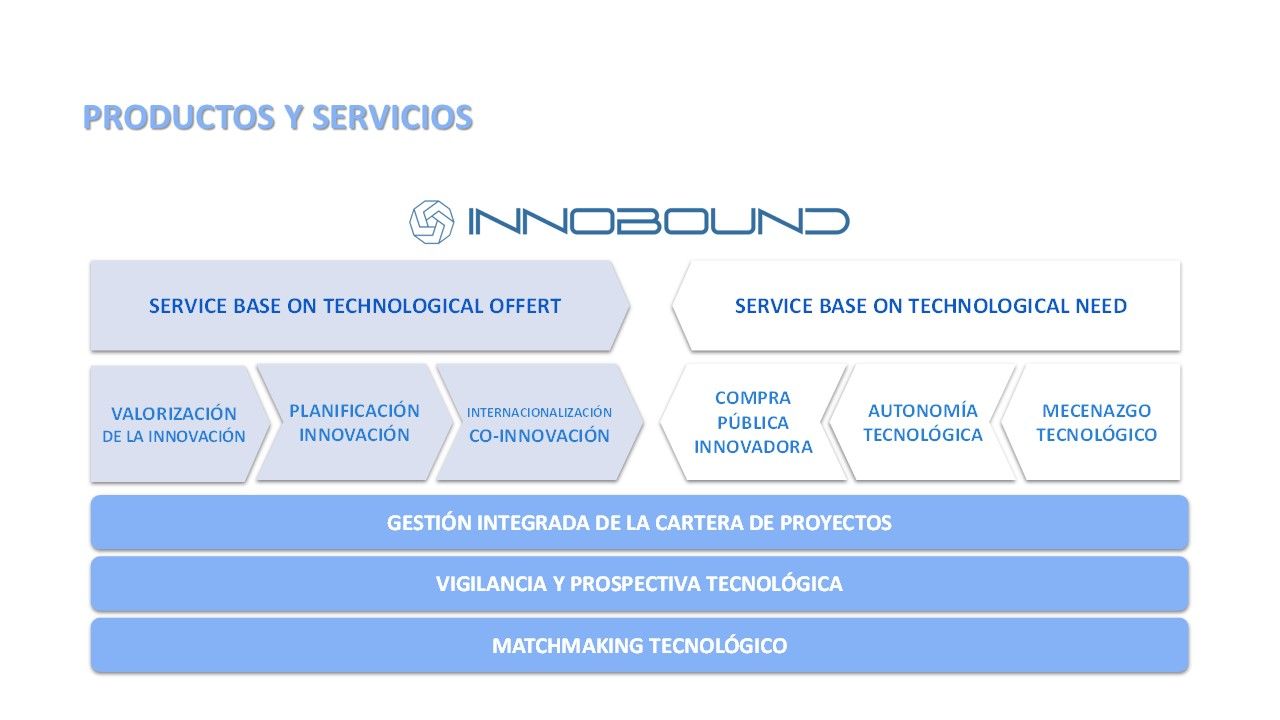 PRODUCTOS Y SERVICIOS

INNOBOUND

SERVICE BASE ON TECHNOLOGICAL OFFERT

SERVICE BASE ON TECHNOLOGICAL NEED

VALORIZACIÓN DE LA INNOVACIÓN

PLANIFICACIÓN INNOVACIÓN

INTERNACIONALIZACIÓN CO-INNOVACIÓN

COMPRA PÚBLICA INNOVADORA

AUTONOMÍA TECNOLÓGICA

MECENAZGO TECNOLÓGICO

GESTIÓN INTEGRADA DE LA CARTERA DE PROYECTOS

VIGILANCIA Y PROSPECTIVA TECNOLÓGICA

MATCHMAKING TECNOLÓGICO